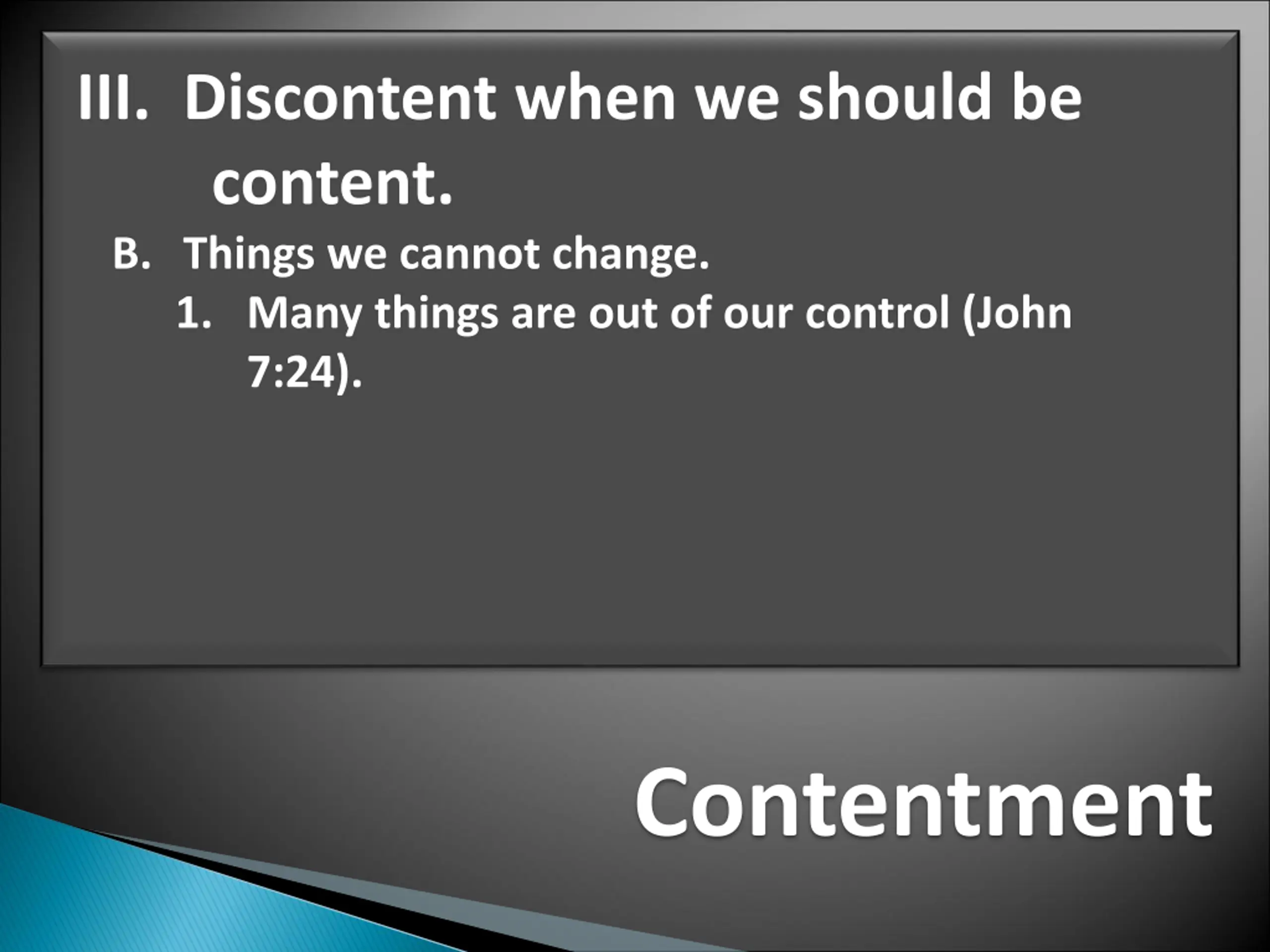 III. Discontent when we should be content.

B. Things we cannot change.

1. Many things are out of our control (John 7:24).

Contentment